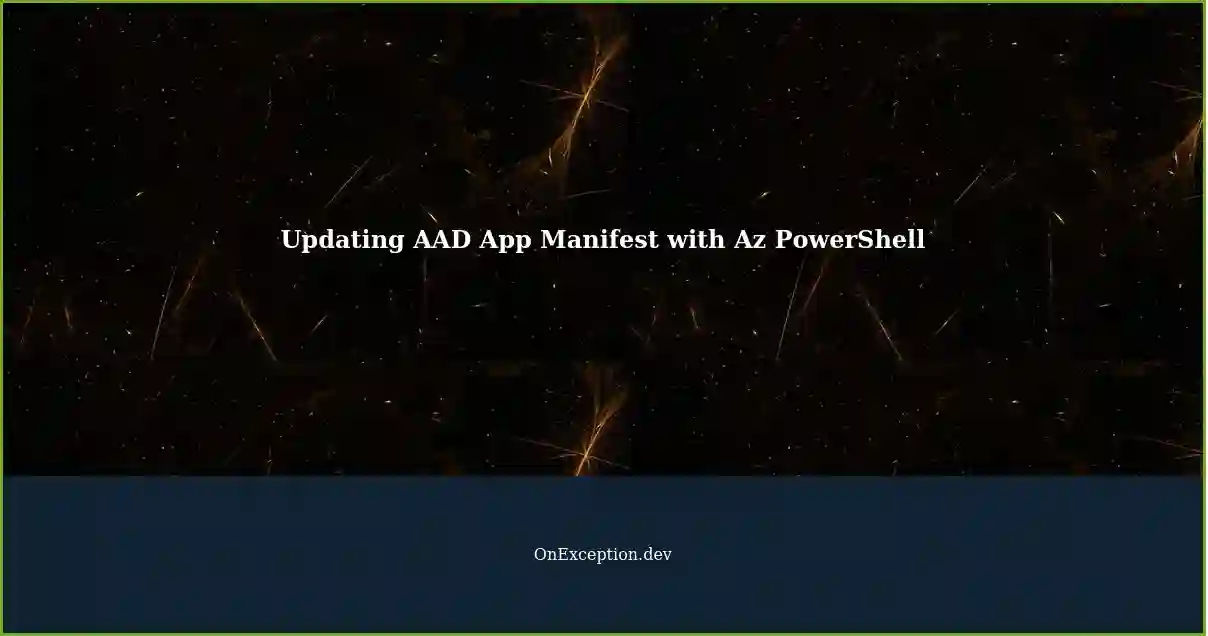 Updating AAD App Manifest with Az PowerShell

OnException.dev